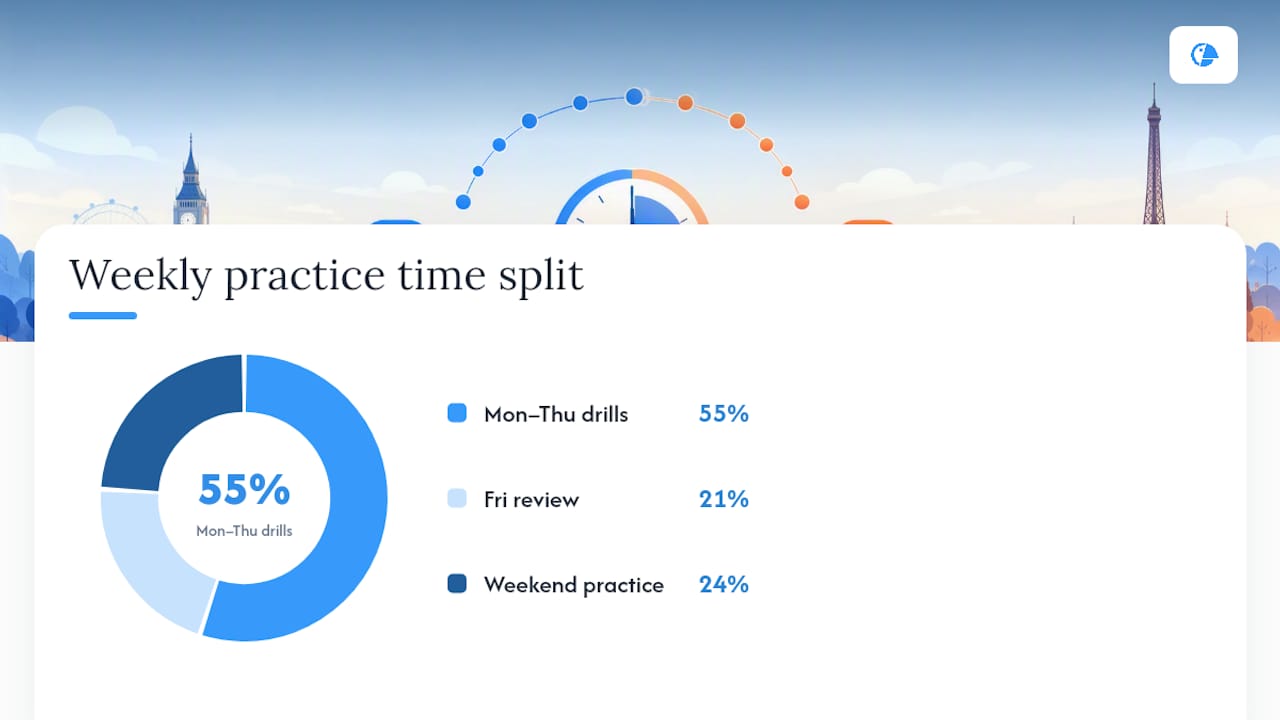 Weekly practice time split

55%
Mon–Thu drills

Mon–Thu drills 55%

Fri review 21%

Weekend practice 24%